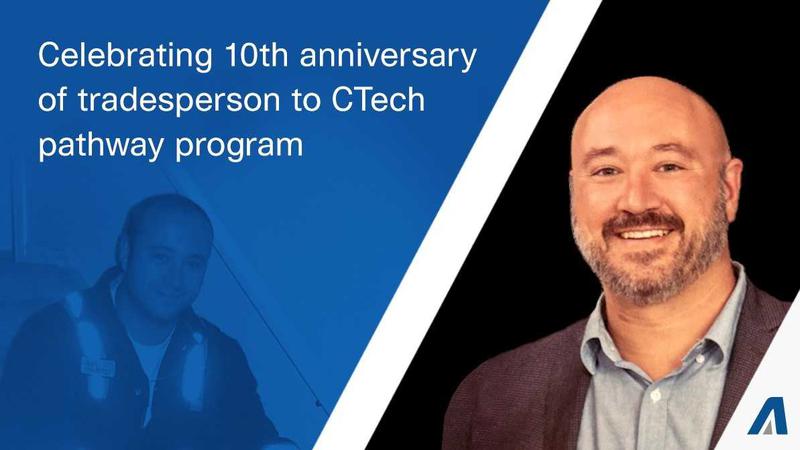 Celebrating 10th anniversary of tradesperson to CTech pathway program